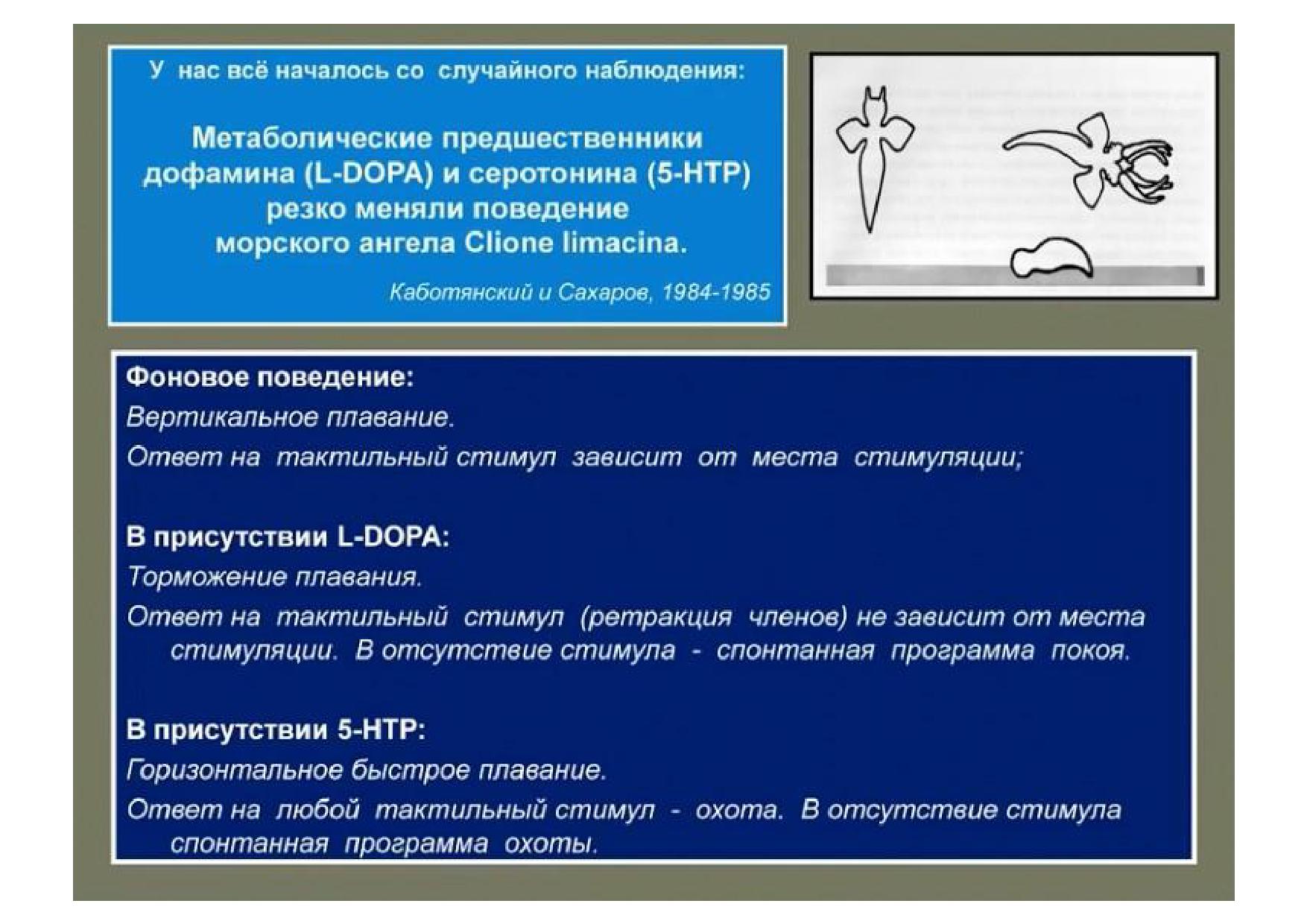 У нас всё началось со случайного наблюдения:

Метаболические предшественники дофамина (L-DOPA) и серотонина (5-HTP) резко меняли поведение морского ангела Clione limacina.

Каботянский и Сахаров, 1984-1985

Фоновое поведение:
Вертикальное плавание.
Ответ на тактильный стимул зависит от места стимуляции;

В присутствии L-DOPA:
Торможение плавания.
Ответ на тактильный стимул (ретракция членов) не зависит от места стимуляции. В отсутствие стимула - спонтанная программа покоя.

В присутствии 5-HTP:
Горизонтальное быстрое плавание.
Ответ на любой тактильный стимул - охота. В отсутствие стимула спонтанная программа охоты.